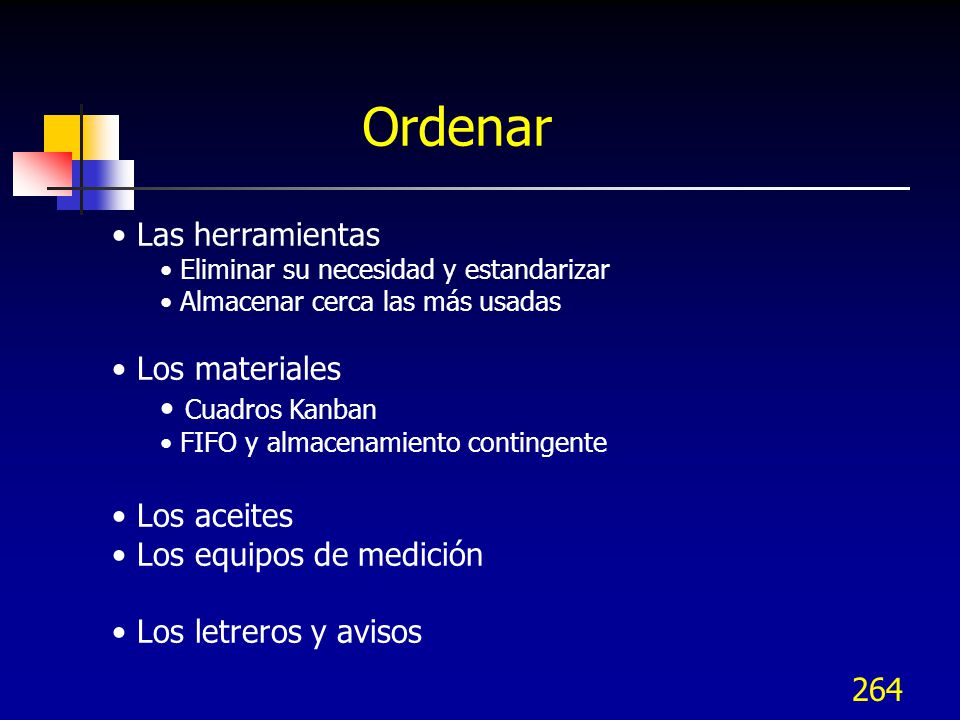 Ordenar

• Las herramientas
  • Eliminar su necesidad y estandarizar
  • Almacenar cerca las más usadas

• Los materiales
  • Cuadros Kanban
  • FIFO y almacenamiento contingente

• Los aceites
• Los equipos de medición

• Los letreros y avisos

264